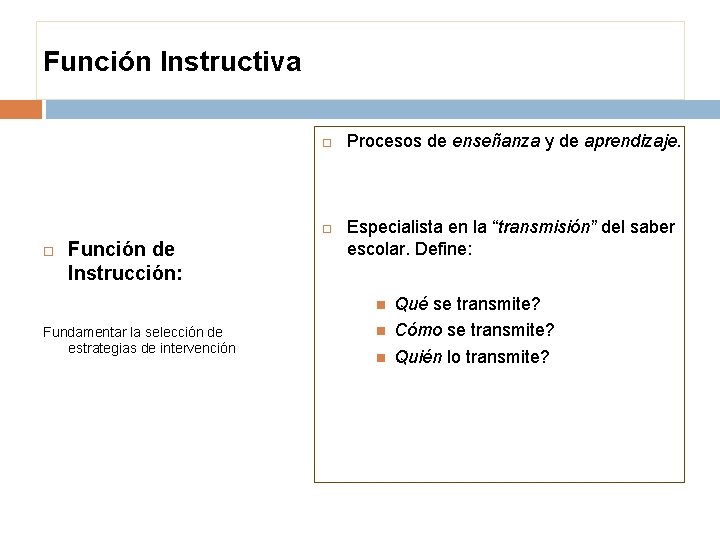 Función Instructiva

Función de Instrucción:

Fundamentar la selección de estrategias de intervención

Procesos de enseñanza y de aprendizaje.

Especialista en la “transmisión” del saber escolar. Define:

Qué se transmite?
Cómo se transmite?
Quién lo transmite?